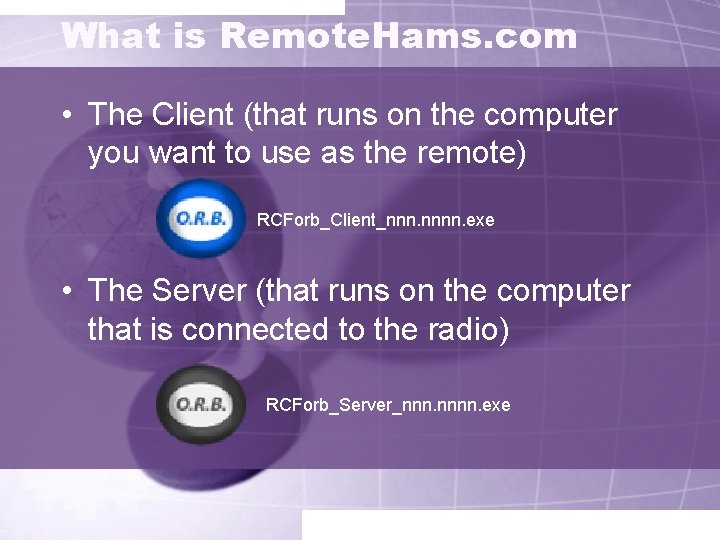 What is RemoteHams.com

• The Client (that runs on the computer you want to use as the remote)

O.R.B.

RCForb_Client_nnn.nnnn.exe

• The Server (that runs on the computer that is connected to the radio)

O.R.B.

RCForb_Server_nnn.nnnn.exe